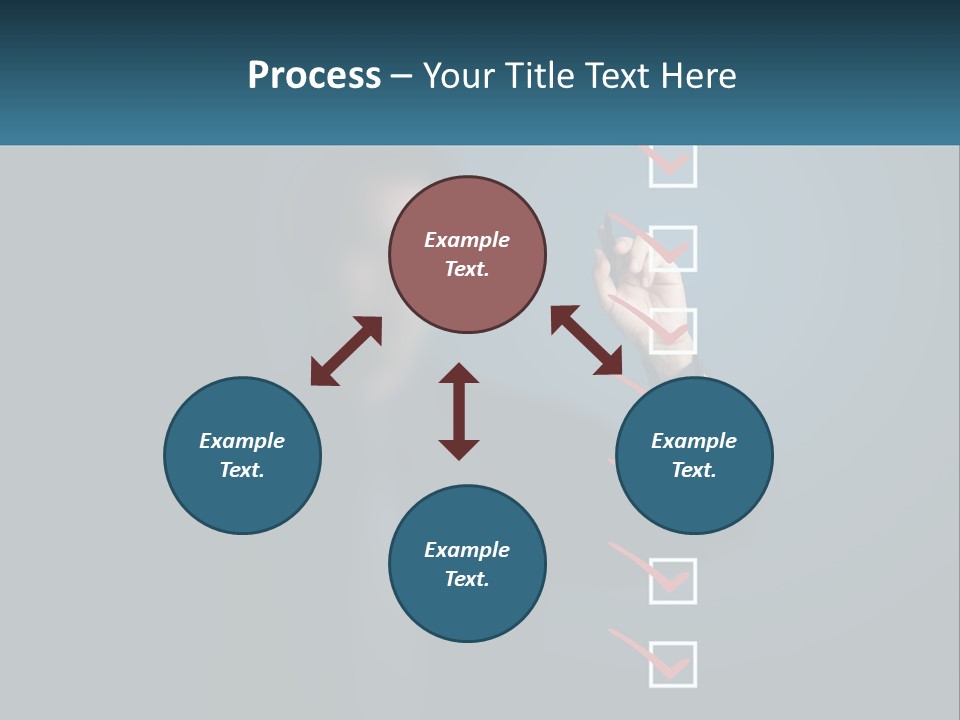 Process – Your Title Text Here

Example Text.

Example Text.

Example Text.

Example Text.